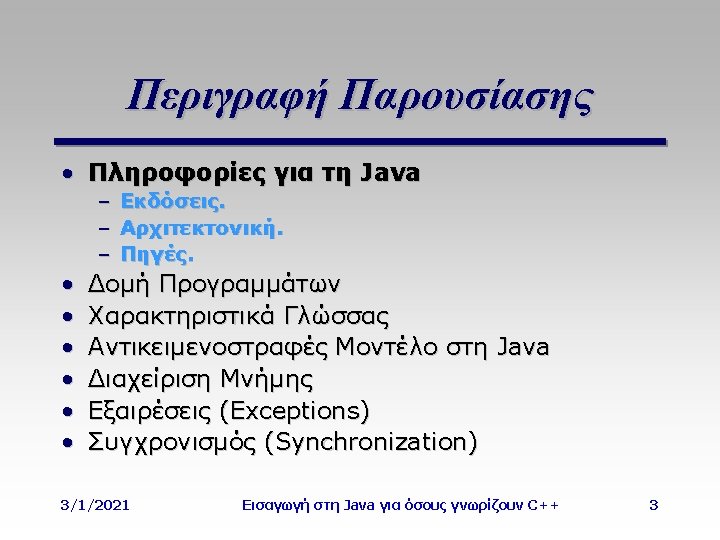 Περιγραφή Παρουσίασης

• Πληροφορίες για τη Java
  – Εκδόσεις.
  – Αρχιτεκτονική.
  – Πηγές.
• Δομή Προγραμμάτων
• Χαρακτηριστικά Γλώσσας
• Αντικειμενοστραφές Μοντέλο στη Java
• Διαχείριση Μνήμης
• Εξαιρέσεις (Exceptions)
• Συγχρονισμός (Synchronization)

3/1/2021 Εισαγωγή στη Java για όσους γνωρίζουν C++ 3